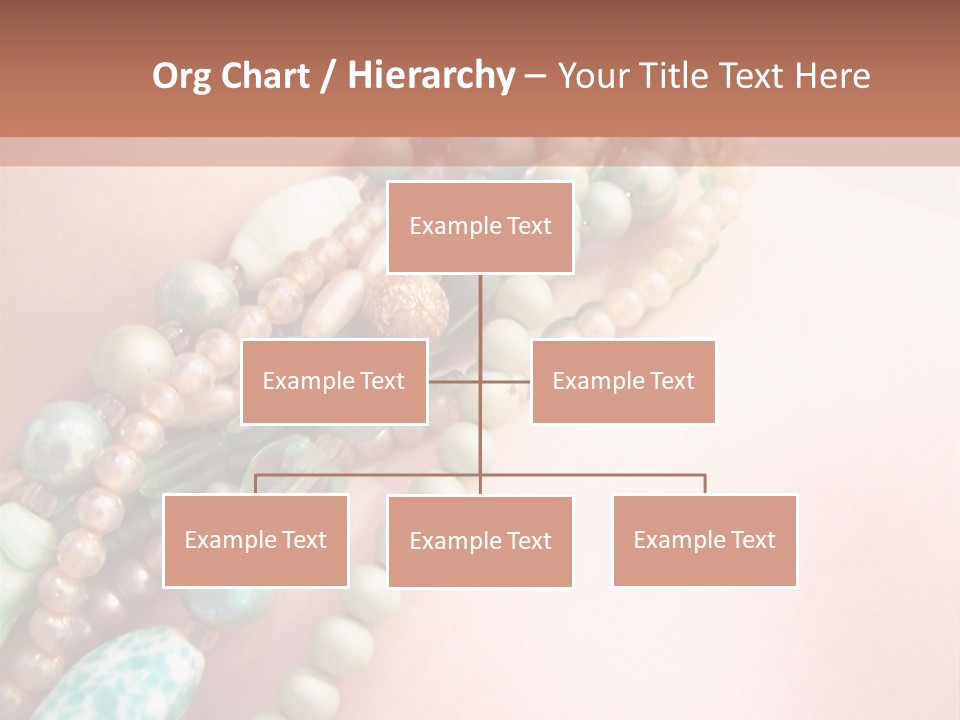 Org Chart / Hierarchy – Your Title Text Here

Example Text

Example Text

Example Text

Example Text

Example Text

Example Text